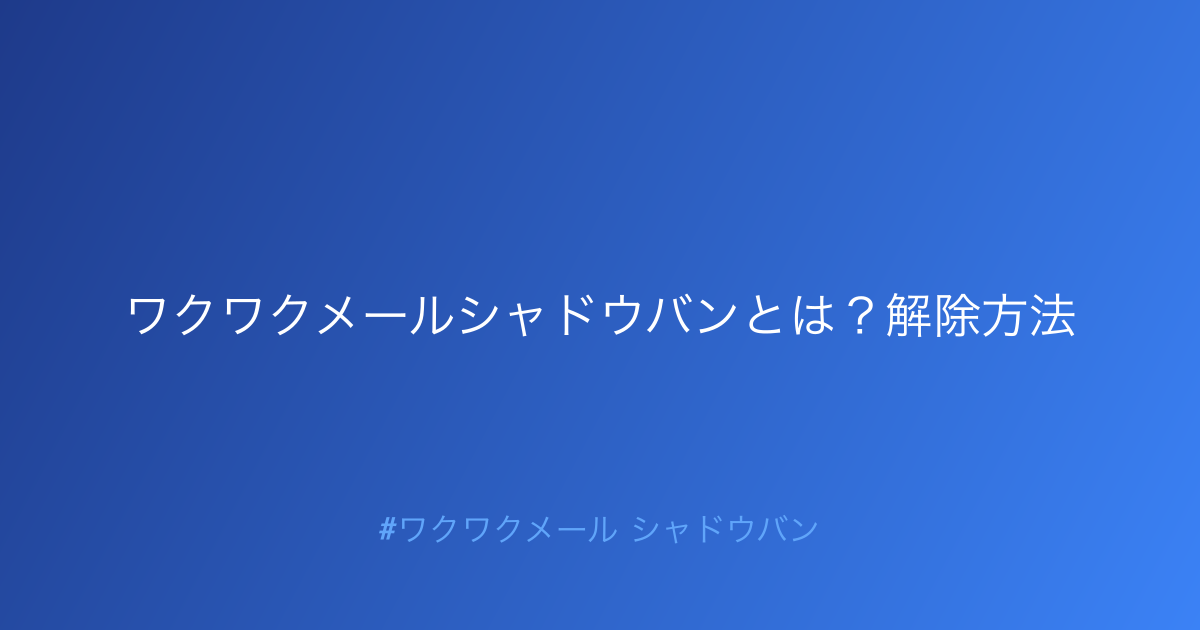 ワクワクメールシャドウバンとは？解除方法

#ワクワクメール シャドウバン